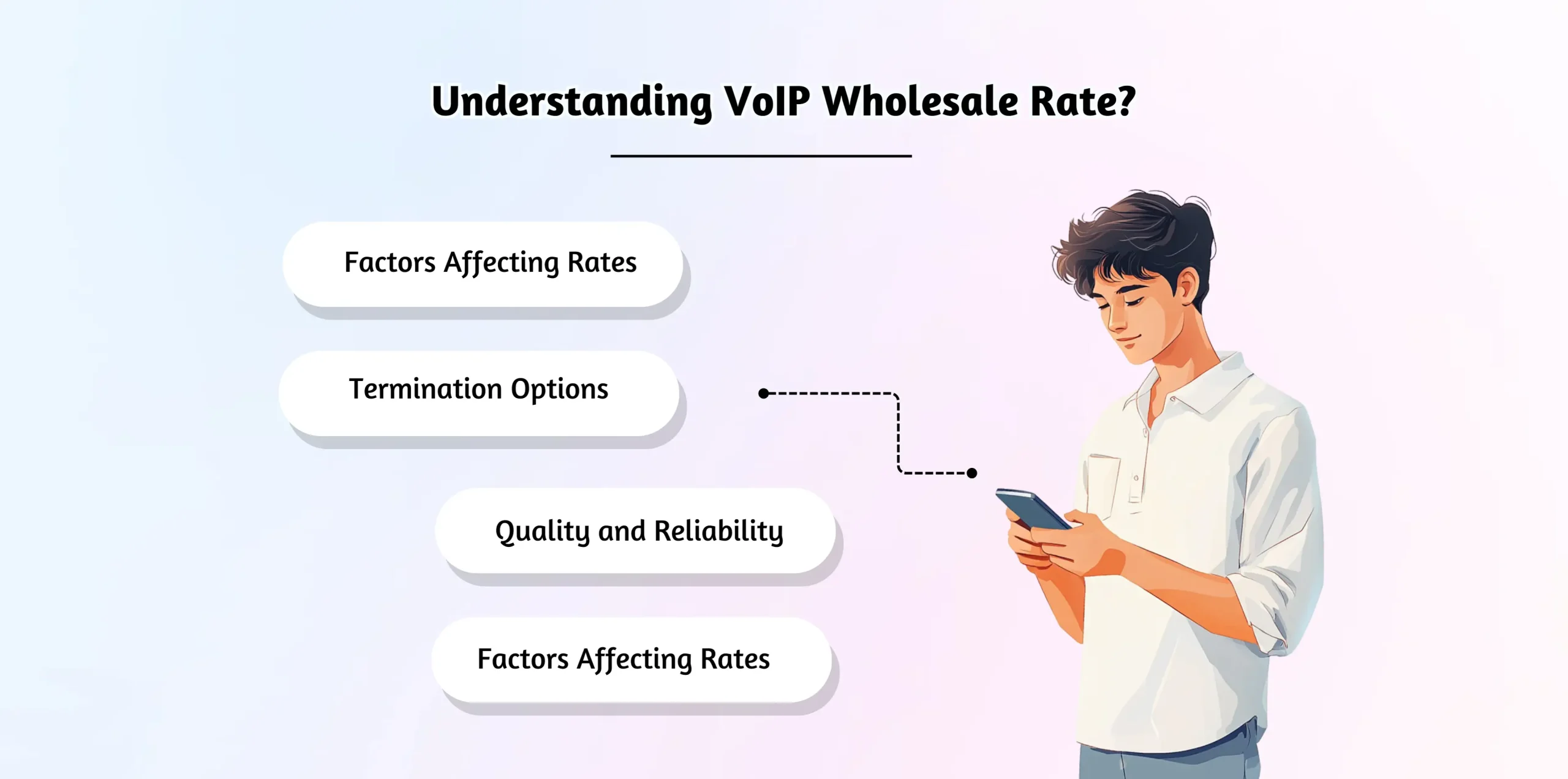 Understanding VoIP Wholesale Rate?

Factors Affecting Rates

Termination Options

Quality and Reliability

Factors Affecting Rates